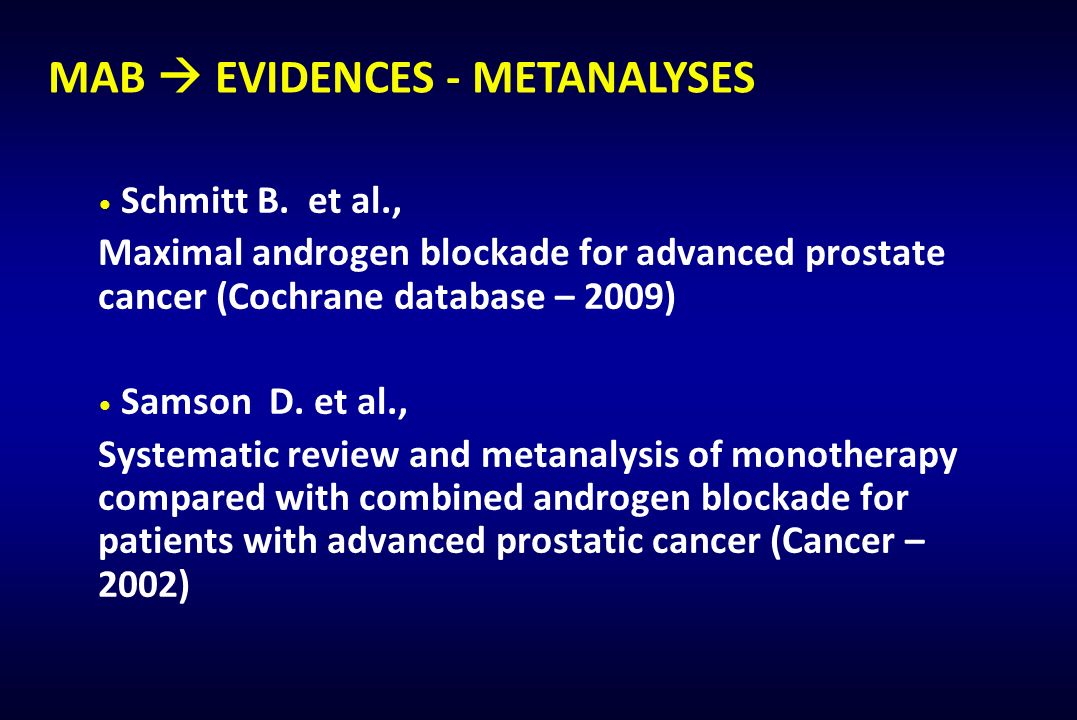 MAB → EVIDENCES - METANALYSES

• Schmitt B. et al.,
Maximal androgen blockade for advanced prostate cancer (Cochrane database – 2009)

• Samson D. et al.,
Systematic review and metanalysis of monotherapy compared with combined androgen blockade for patients with advanced prostatic cancer (Cancer – 2002)